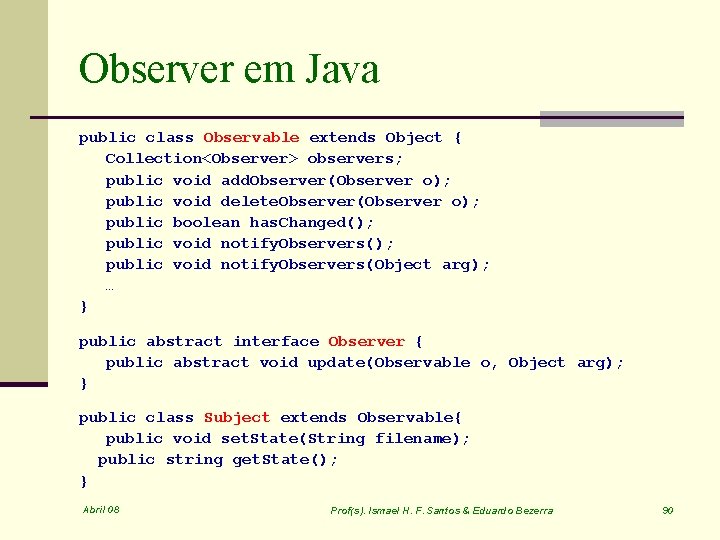 Observer em Java

public class Observable extends Object {
Collection<Observer> observers;
public void addObserver(Observer o);
public void deleteObserver(Observer o);
public boolean hasChanged();
public void notifyObservers();
public void notifyObservers(Object arg);
…
}

public abstract interface Observer {
public abstract void update(Observable o, Object arg);
}

public class Subject extends Observable{
public void setState(String filename);
public string getState();
}

Abril 08

Prof(s). Ismael H. F. Santos & Eduardo Bezerra

90